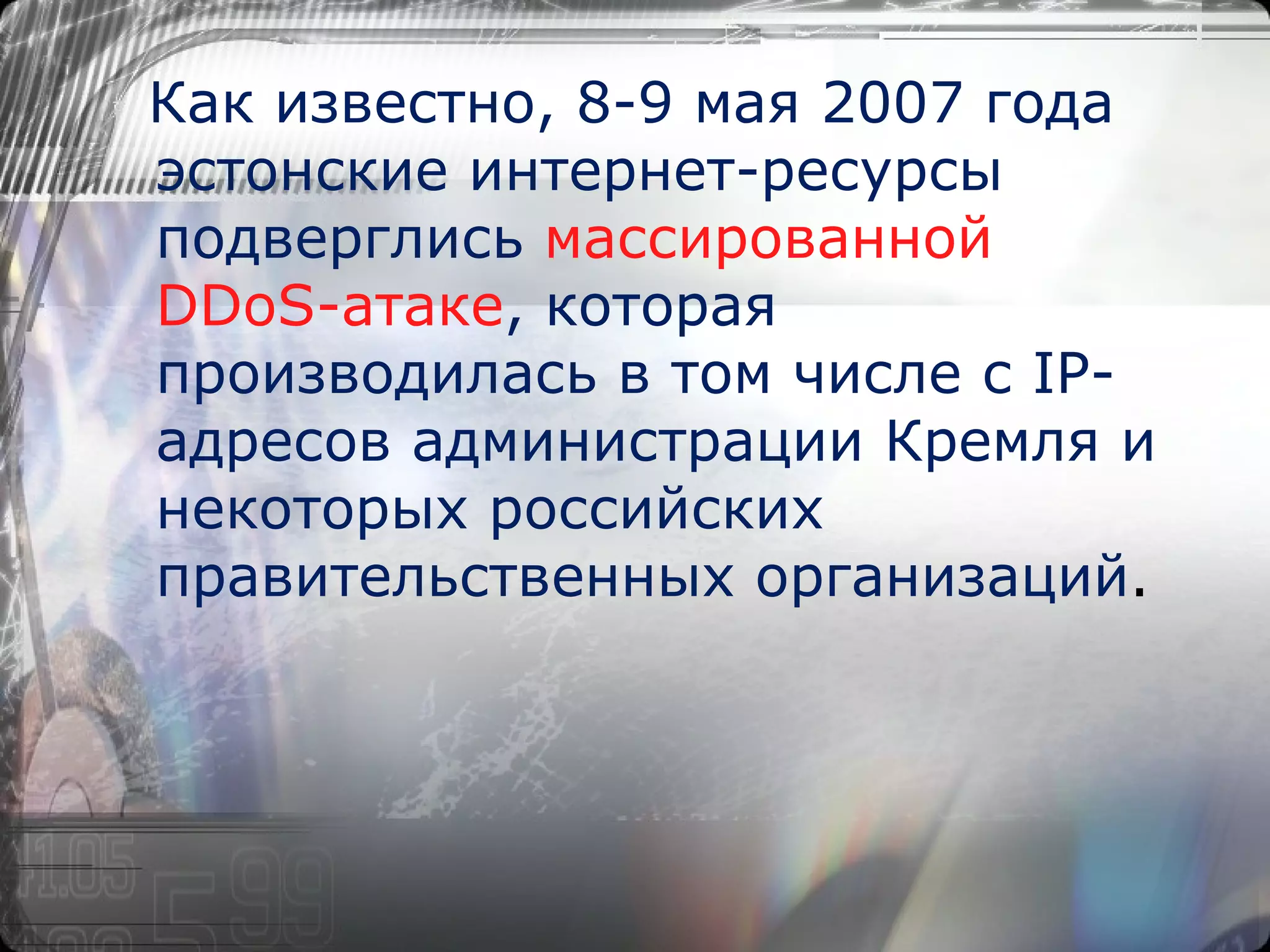 Как известно, 8-9 мая 2007 года эстонские интернет-ресурсы подверглись массированной DDoS-атаке, которая производилась в том числе с IP-адресов администрации Кремля и некоторых российских правительственных организаций.